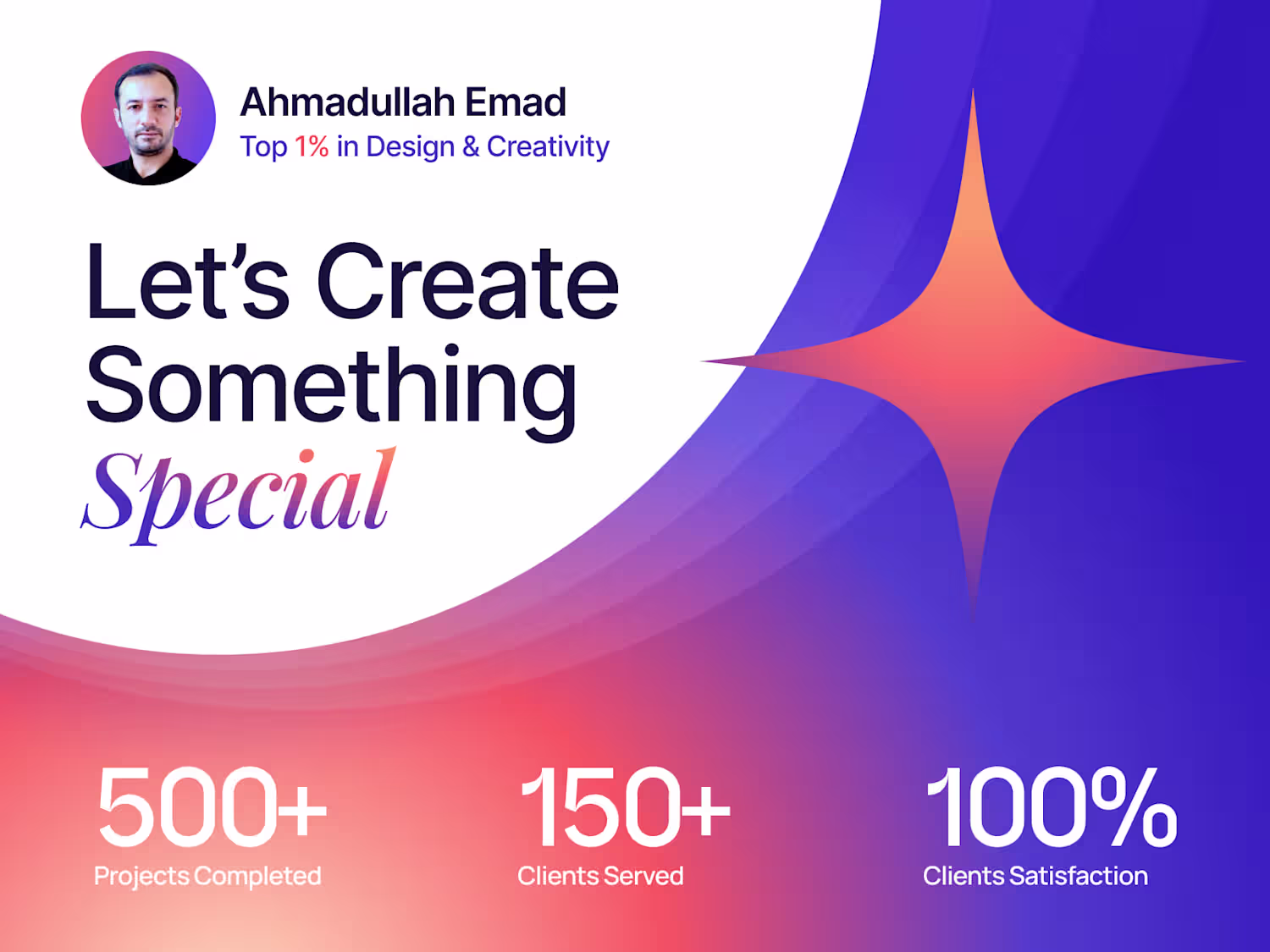 Ahmadullah Emad
Top 1% in Design & Creativity

Let's Create Something Special

500+
Projects Completed

150+
Clients Served

100%
Clients Satisfaction